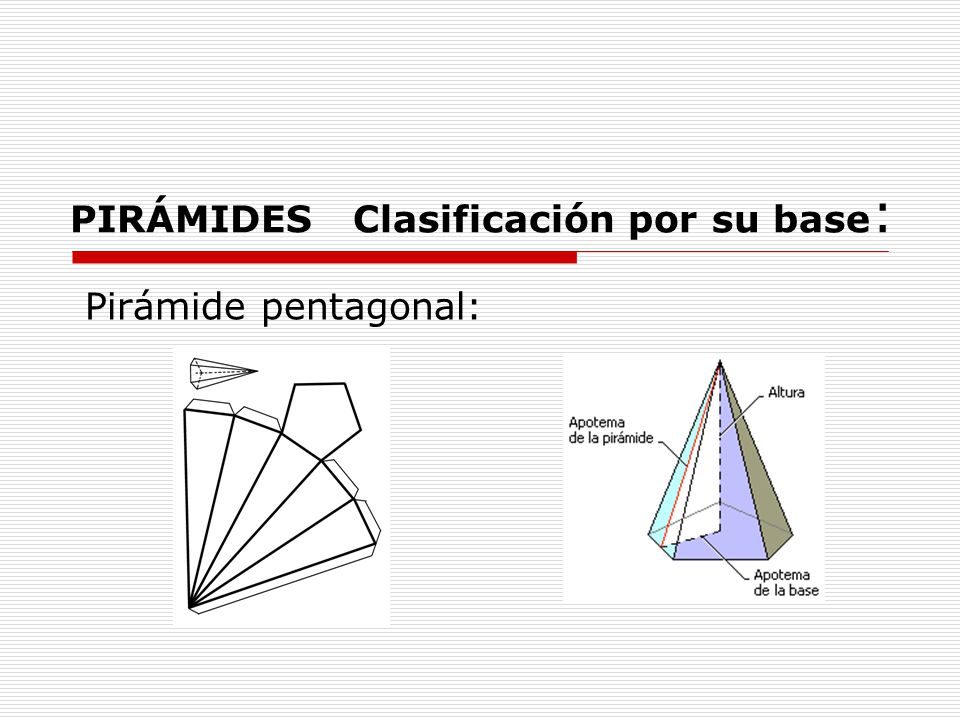 PIRÁMIDES Clasificación por su base:

Pirámide pentagonal:

Altura
Apotema de la pirámide
Apotema de la base